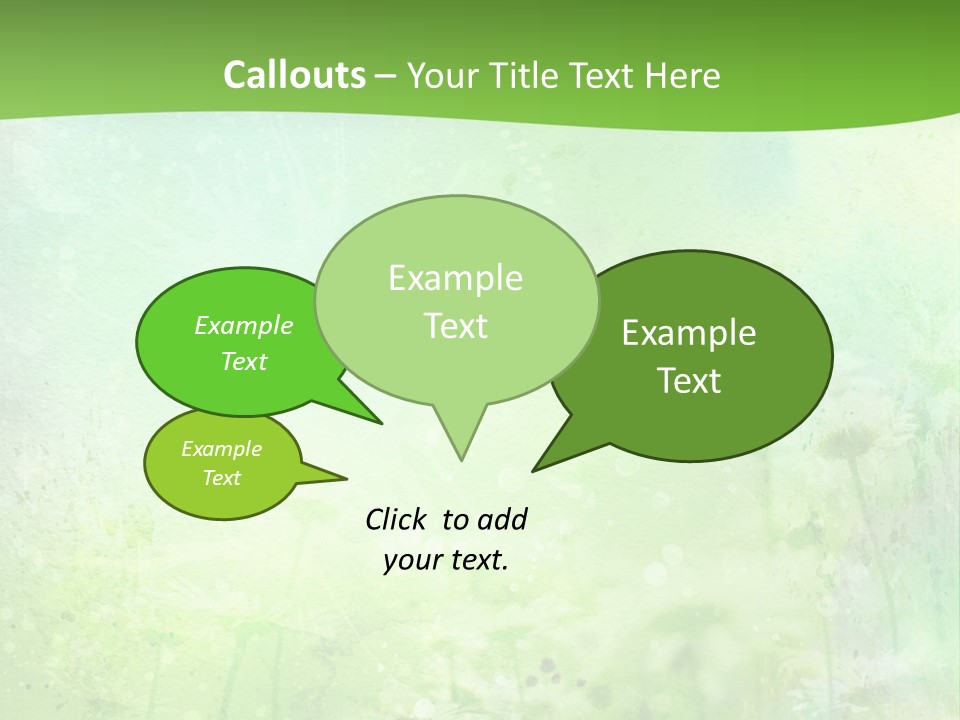 Callouts – Your Title Text Here

Example Text

Example Text

Example Text

Example Text

Click to add your text.